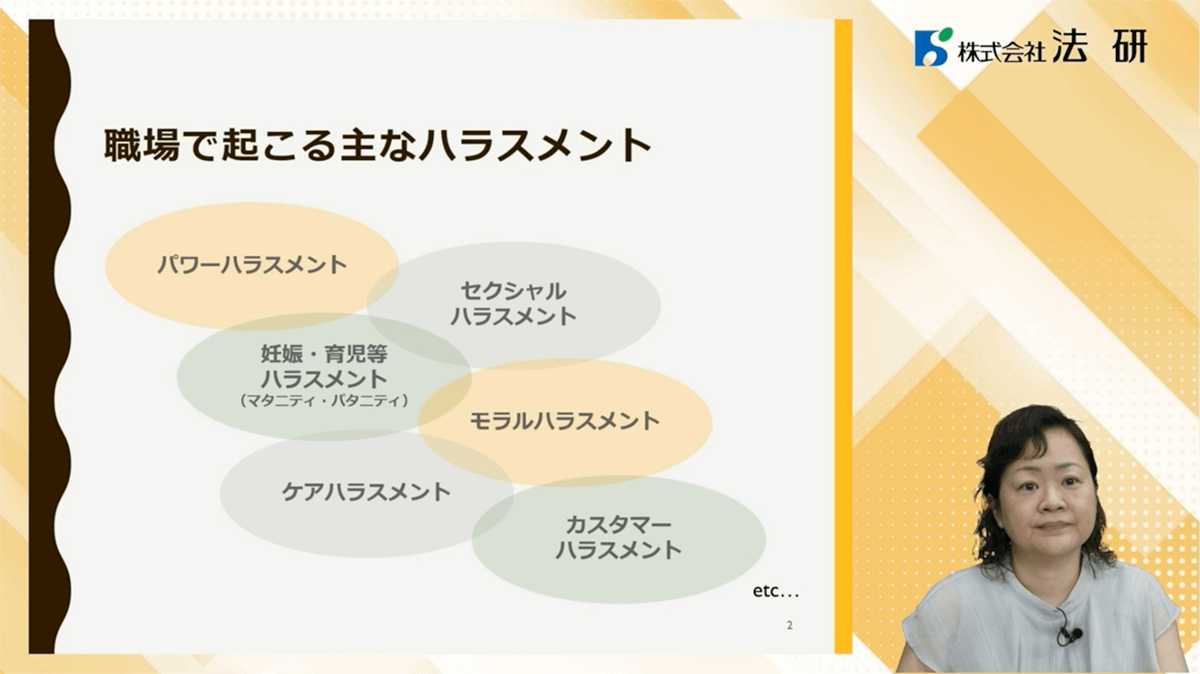 株式会社 法 研

職場で起こる主なハラスメント

パワーハラスメント

セクシャル
ハラスメント

妊娠・育児等
ハラスメント
（マタニティ・パタニティ）

モラルハラスメント

ケアハラスメント

カスタマー
ハラスメント

etc…

2